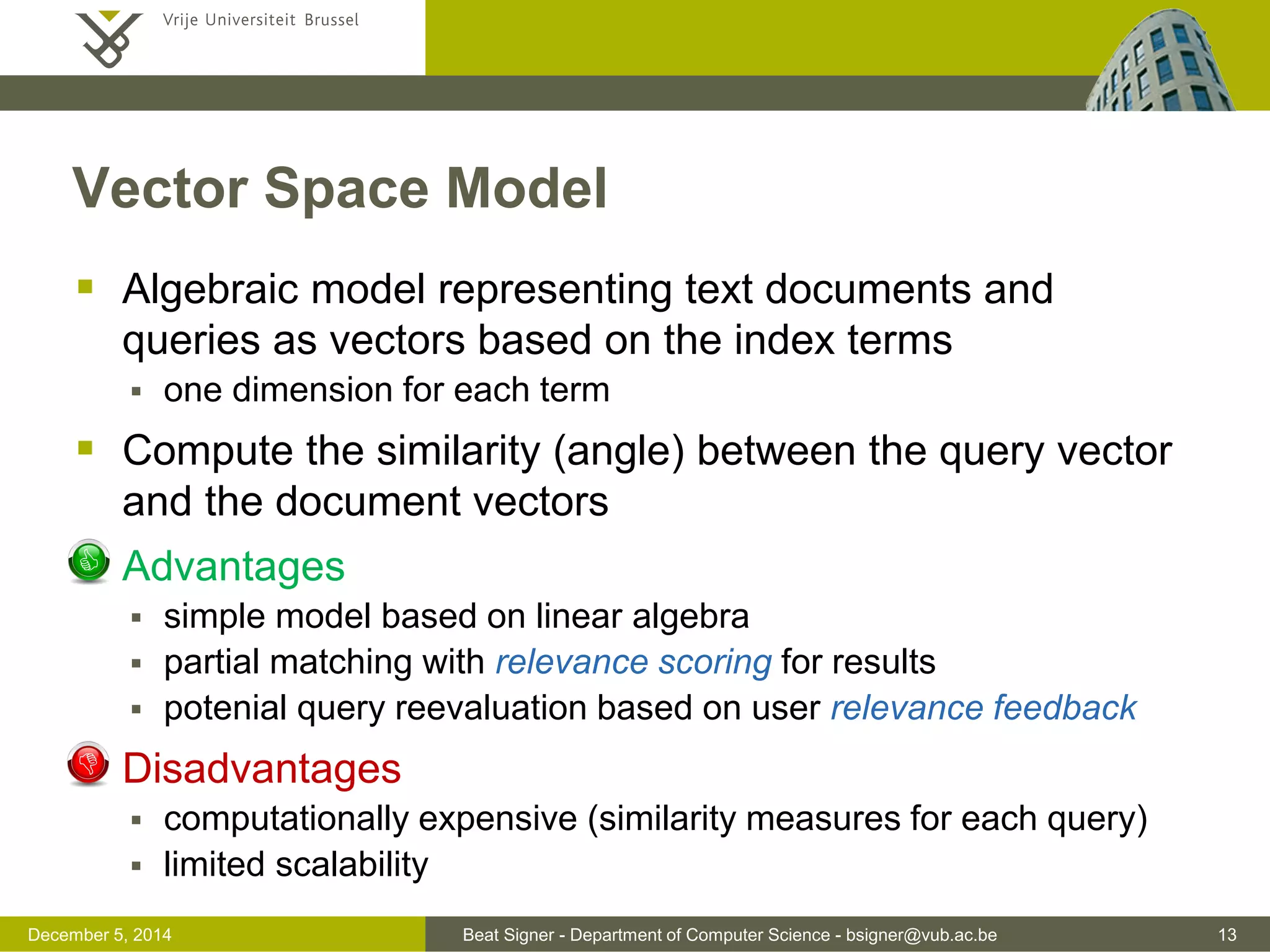 Vrije Universiteit Brussel

Vector Space Model

▪ Algebraic model representing text documents and queries as vectors based on the index terms
  ▪ one dimension for each term
▪ Compute the similarity (angle) between the query vector and the document vectors

Advantages
  ▪ simple model based on linear algebra
  ▪ partial matching with relevance scoring for results
  ▪ potenial query reevaluation based on user relevance feedback

Disadvantages
  ▪ computationally expensive (similarity measures for each query)
  ▪ limited scalability

December 5, 2014 Beat Signer - Department of Computer Science - bsigner@vub.ac.be 13